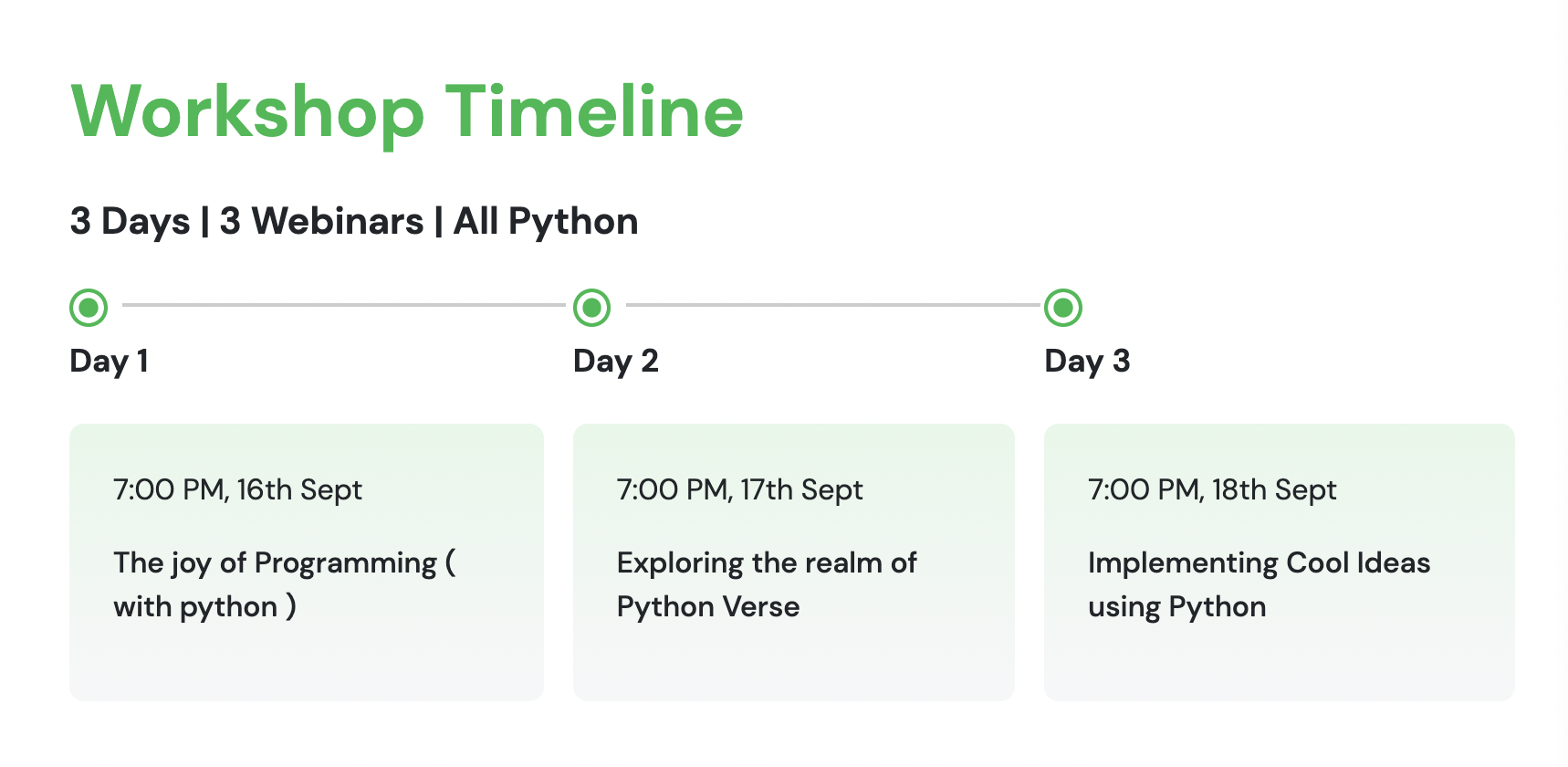 Workshop Timeline

3 Days | 3 Webinars | All Python

Day 1

7:00 PM, 16th Sept

The joy of Programming ( with python )

Day 2

7:00 PM, 17th Sept

Exploring the realm of Python Verse

Day 3

7:00 PM, 18th Sept

Implementing Cool Ideas using Python